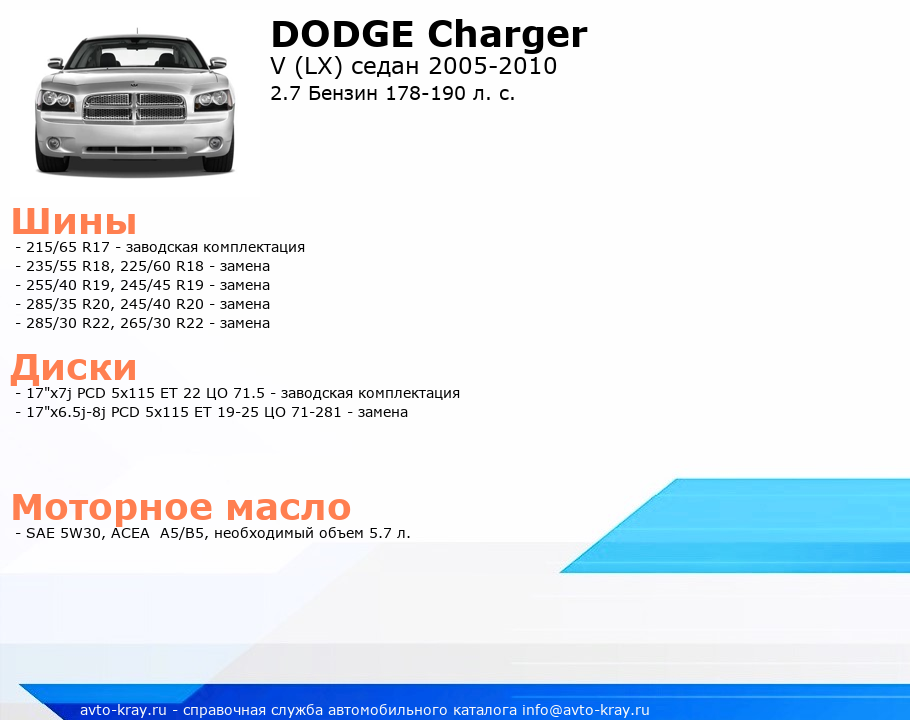 DODGE Charger
V (LX) седан 2005-2010
2.7 Бензин 178-190 л. с.

Шины
- 215/65 R17 - заводская комплектация
- 235/55 R18, 225/60 R18 - замена
- 255/40 R19, 245/45 R19 - замена
- 285/35 R20, 245/40 R20 - замена
- 285/30 R22, 265/30 R22 - замена

Диски
- 17"x7j PCD 5x115 ET 22 ЦО 71.5 - заводская комплектация
- 17"x6.5j-8j PCD 5x115 ET 19-25 ЦО 71-281 - замена

Моторное масло
- SAE 5W30, ACEA A5/B5, необходимый объем 5.7 л.

avto-kray.ru - справочная служба автомобильного каталога info@avto-kray.ru